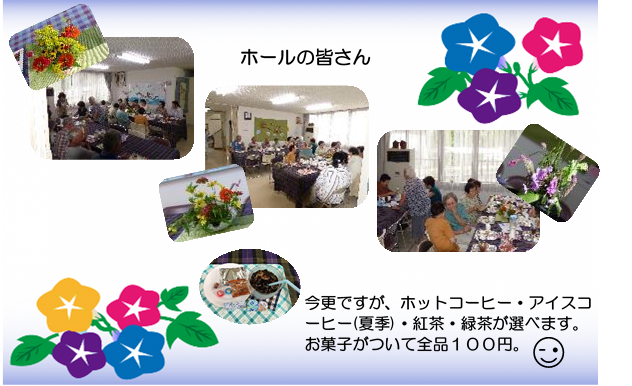 ホールの皆さん

今更ですが、ホットコーヒー・アイスコーヒー(夏季)・紅茶・緑茶が選べます。お菓子がついて全品１００円。